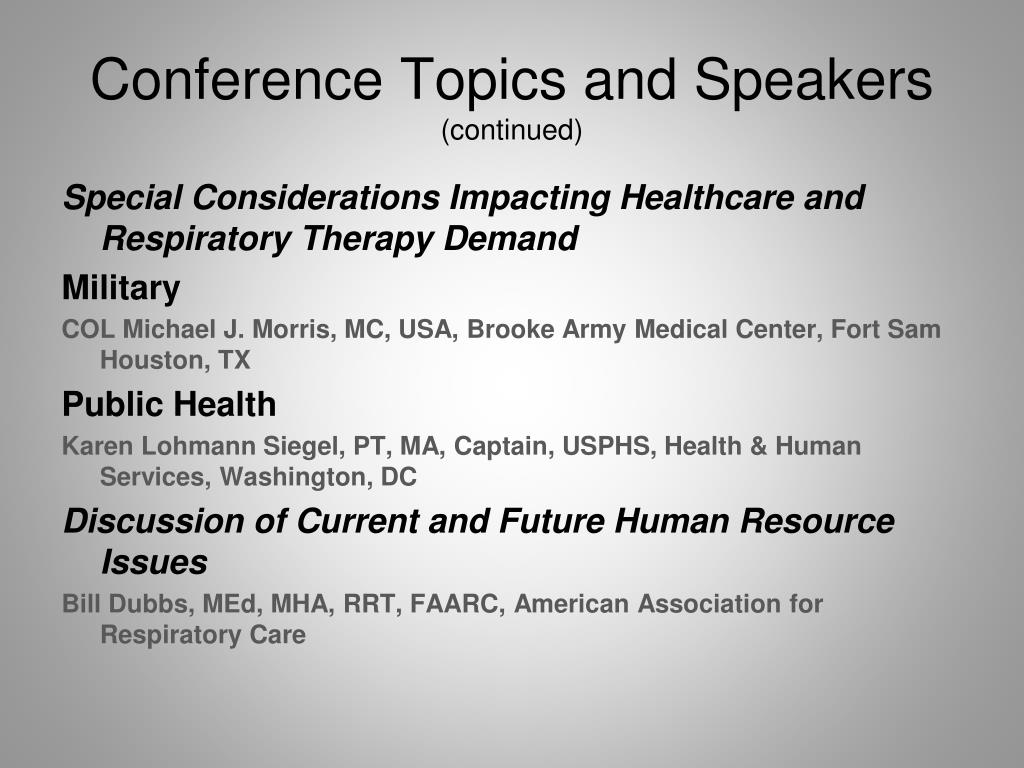 Conference Topics and Speakers
(continued)

Special Considerations Impacting Healthcare and Respiratory Therapy Demand

Military

COL Michael J. Morris, MC, USA, Brooke Army Medical Center, Fort Sam Houston, TX

Public Health

Karen Lohmann Siegel, PT, MA, Captain, USPHS, Health & Human Services, Washington, DC

Discussion of Current and Future Human Resource Issues

Bill Dubbs, MEd, MHA, RRT, FAARC, American Association for Respiratory Care